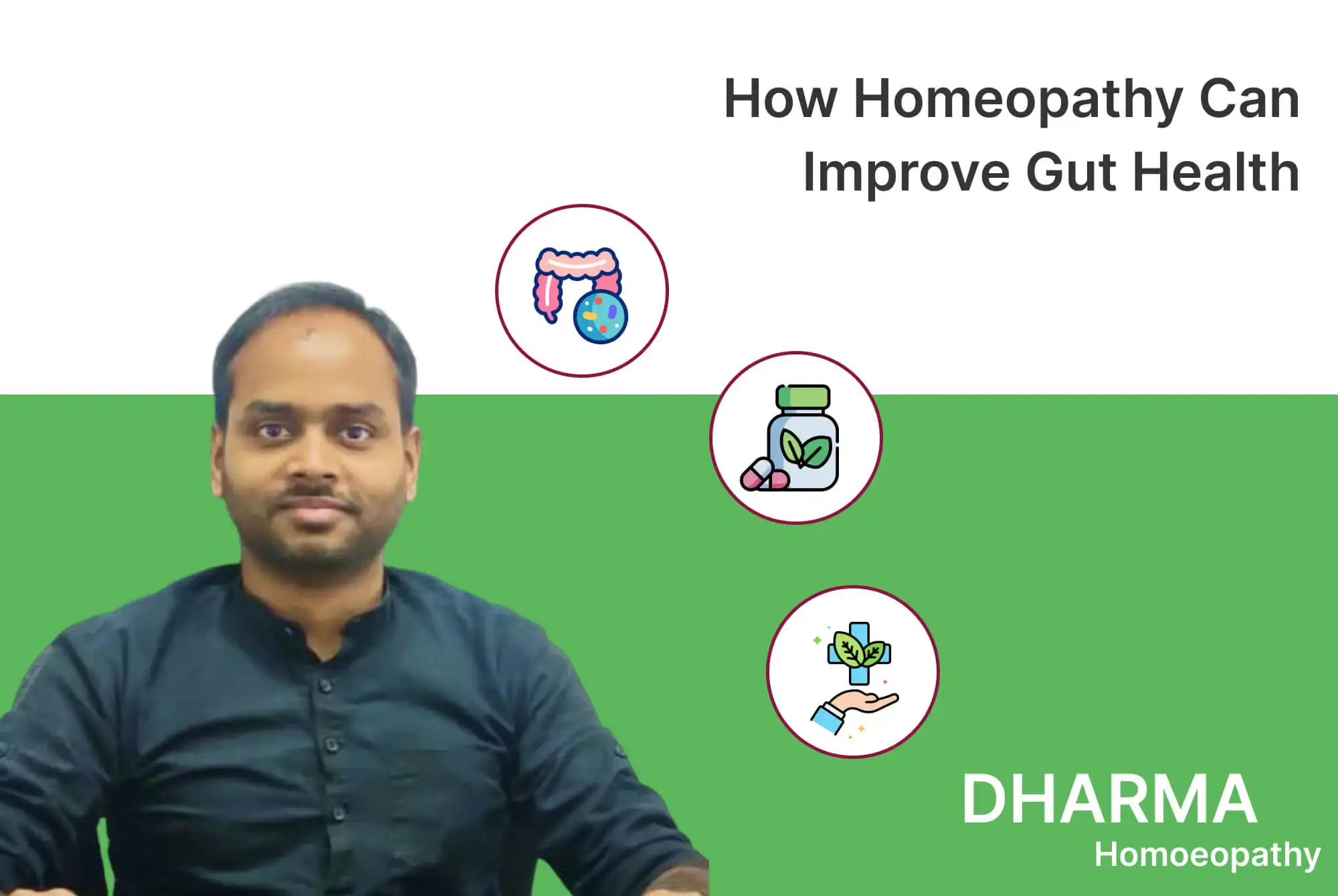 How Homeopathy Can Improve Gut Health

DHARMA
Homoeopathy